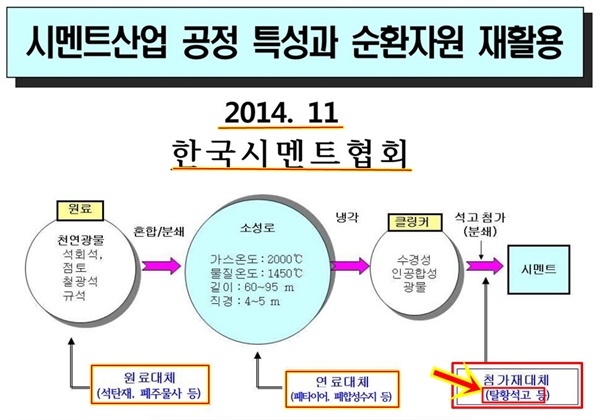 시멘트산업 공정 특성과 순환자원 재활용

2014. 11

한국시멘트협회

원료

천연광물
석회석,
점토
철광석
규석

혼합/분쇄

소성로

가스온도 : 2000℃
물질온도 : 1450℃
길이 : 60~95 m
직경 : 4~5 m

냉각

클링커

수경성
인공합성
광물

석고첨가
(분쇄)

시멘트

원료대체
(석탄재, 폐주물사 등)

연료대체
(폐타이어, 폐합성수지 등)

첨가재대체
(탈황석고 등)